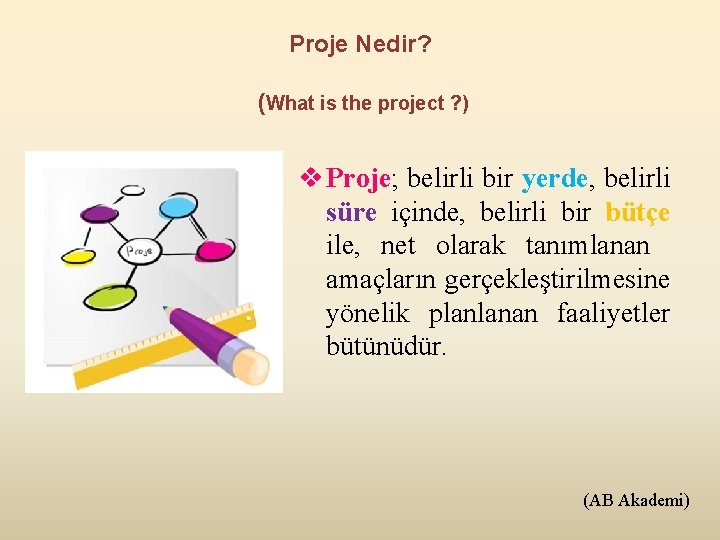 Proje Nedir?

(What is the project ?)

Proje

❖ Proje; belirli bir yerde, belirli süre içinde, belirli bir bütçe ile, net olarak tanımlanan amaçların gerçekleştirilmesine yönelik planlanan faaliyetler bütünüdür.

(AB Akademi)